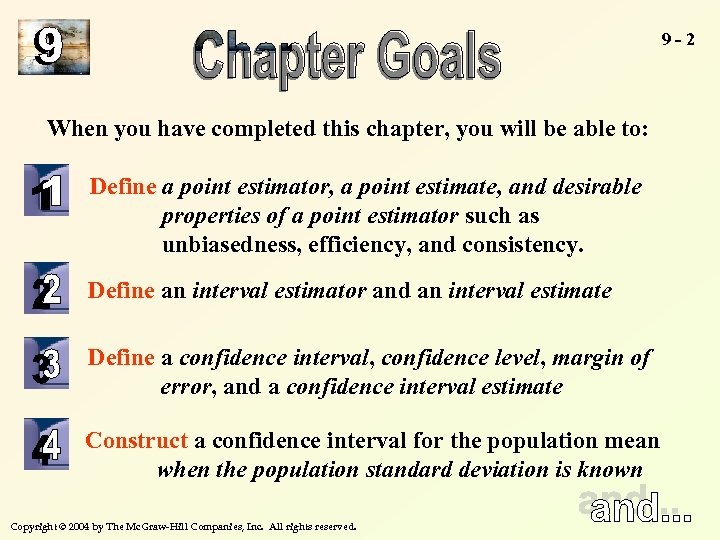 9

Chapter Goals

9 - 2

When you have completed this chapter, you will be able to:

1 Define a point estimator, a point estimate, and desirable properties of a point estimator such as unbiasedness, efficiency, and consistency.

2 Define an interval estimator and an interval estimate

3 Define a confidence interval, confidence level, margin of error, and a confidence interval estimate

4 Construct a confidence interval for the population mean when the population standard deviation is known

and...

Copyright © 2004 by The McGraw-Hill Companies, Inc. All rights reserved.